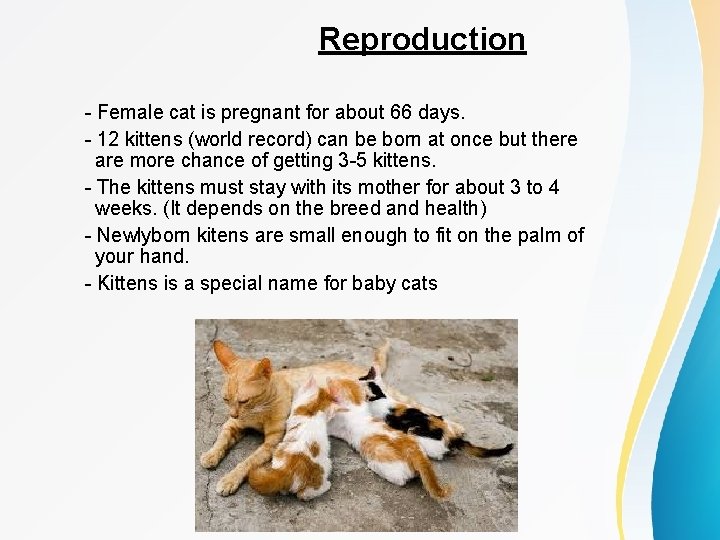 Reproduction

- Female cat is pregnant for about 66 days.

- 12 kittens (world record) can be born at once but there are more chance of getting 3-5 kittens.

- The kittens must stay with its mother for about 3 to 4 weeks. (It depends on the breed and health)

- Newlyborn kitens are small enough to fit on the palm of your hand.

- Kittens is a special name for baby cats